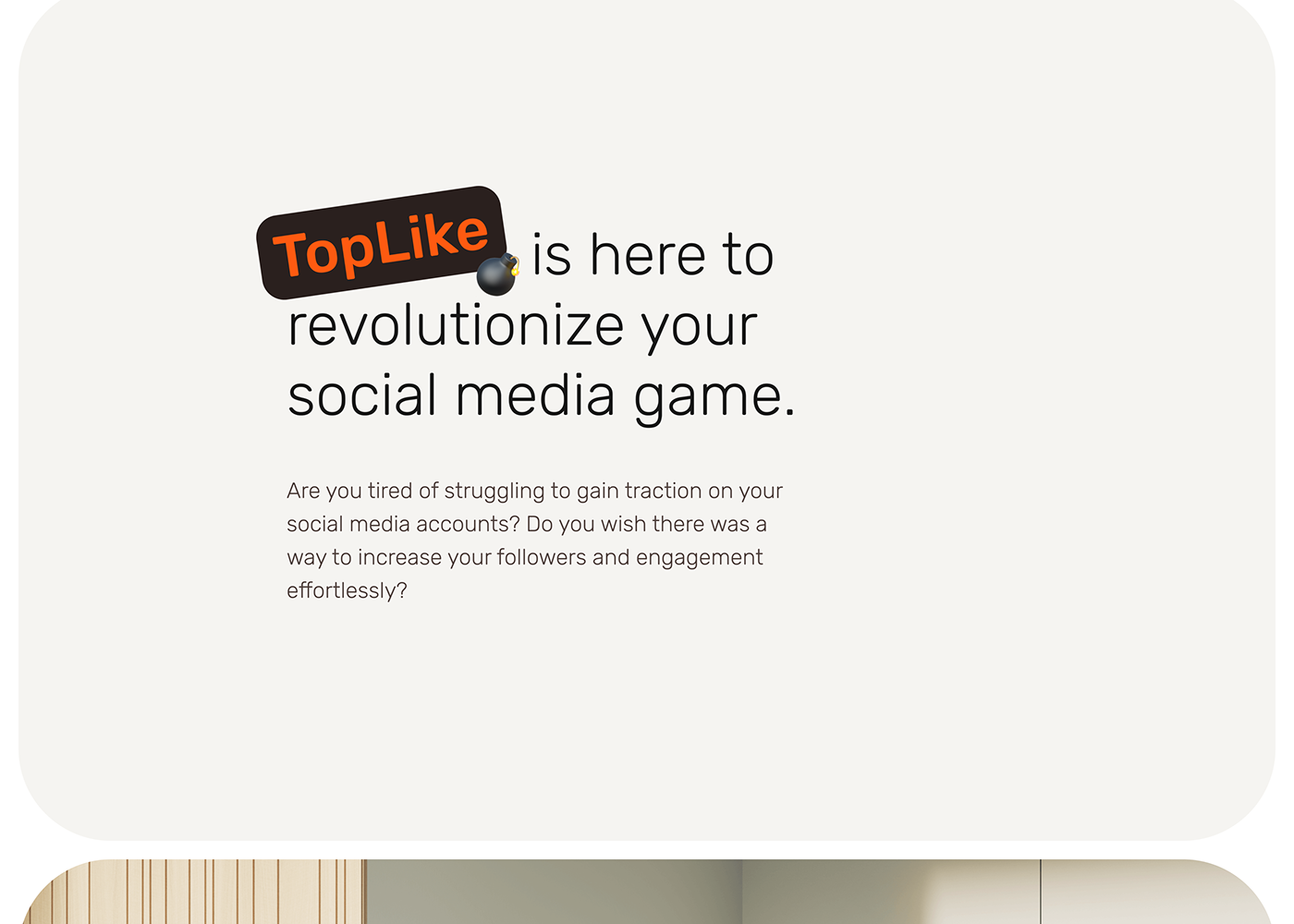 TopLike is here to revolutionize your social media game.

Are you tired of struggling to gain traction on your social media accounts? Do you wish there was a way to increase your followers and engagement effortlessly?